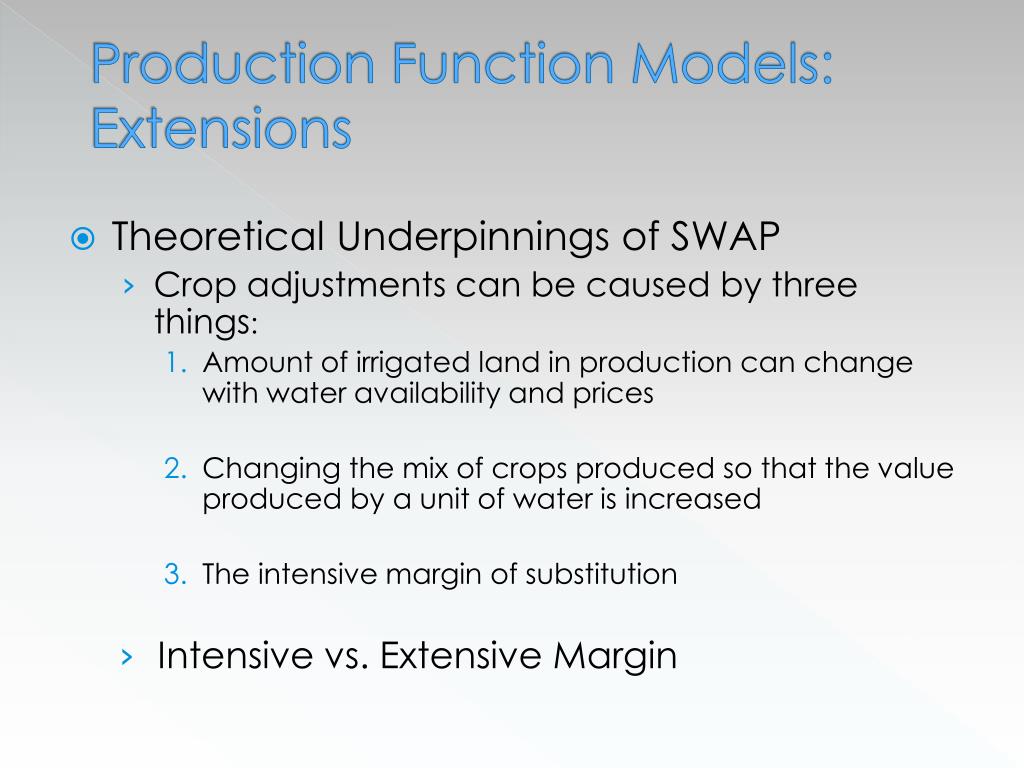 Production Function Models: Extensions

Theoretical Underpinnings of SWAP

› Crop adjustments can be caused by three things:

1. Amount of irrigated land in production can change with water availability and prices

2. Changing the mix of crops produced so that the value produced by a unit of water is increased

3. The intensive margin of substitution

› Intensive vs. Extensive Margin